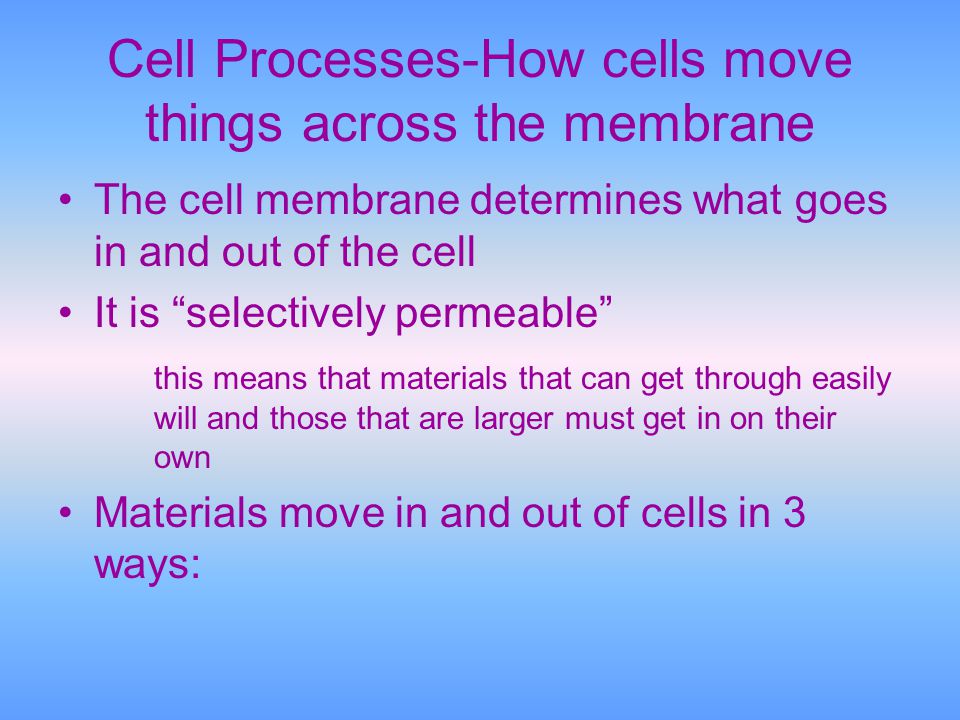 Cell Processes-How cells move things across the membrane

• The cell membrane determines what goes in and out of the cell
• It is “selectively permeable”

this means that materials that can get through easily will and those that are larger must get in on their own

• Materials move in and out of cells in 3 ways: